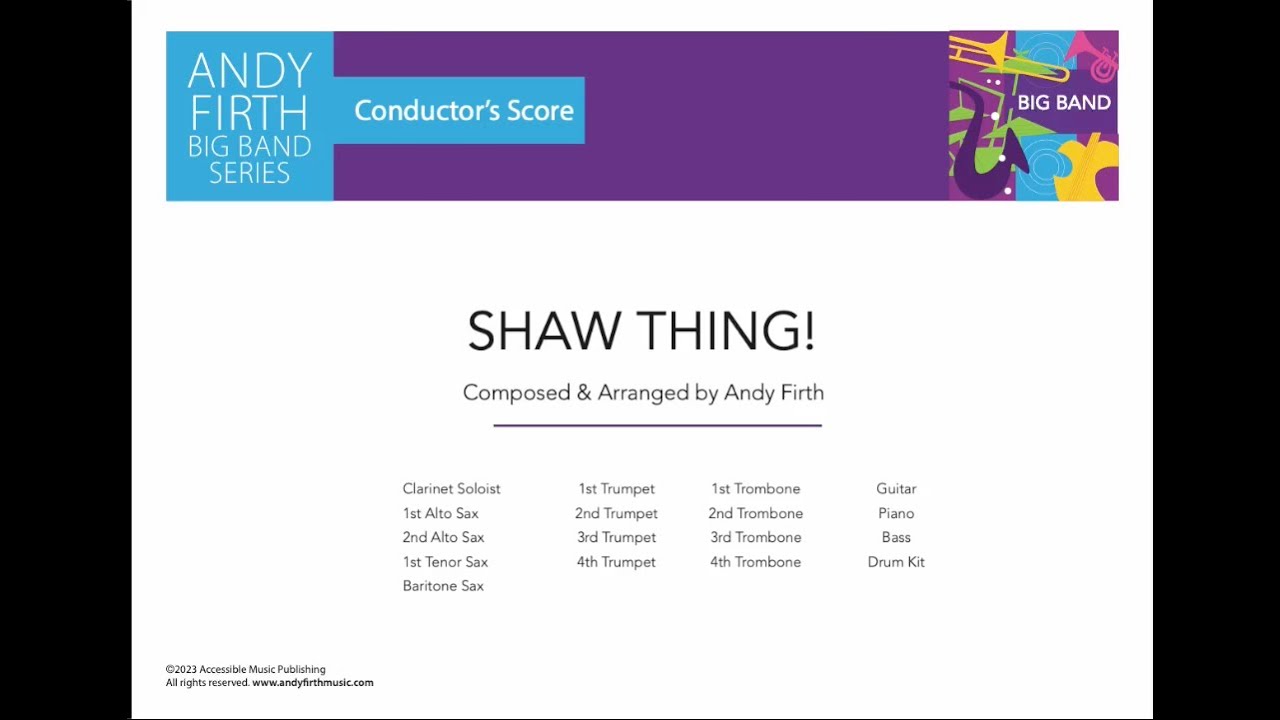 ANDY FIRTH BIG BAND SERIES

Conductor's Score

BIG BAND

SHAW THING!

Composed & Arranged by Andy Firth

Clarinet Soloist
1st Alto Sax
2nd Alto Sax
1st Tenor Sax
Baritone Sax

1st Trumpet
2nd Trumpet
3rd Trumpet
4th Trumpet

1st Trombone
2nd Trombone
3rd Trombone
4th Trombone

Guitar
Piano
Bass
Drum Kit

©2023 Accessible Music Publishing
All rights reserved. www.andyfirthmusic.com